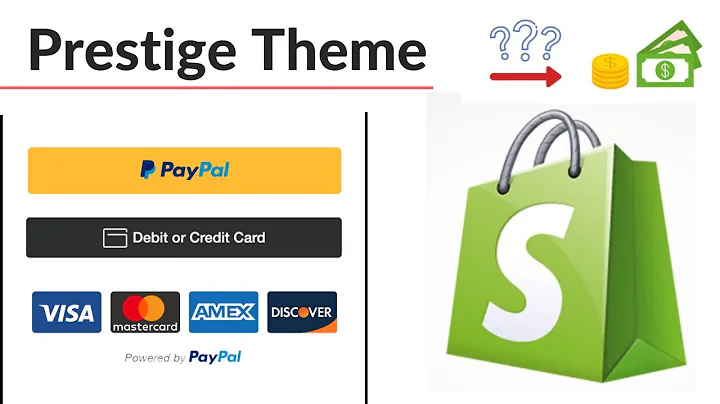 Prestige Theme

???

$

$

PayPal

Debit or Credit Card

VISA

mastercard

AMEX

DISCOVER

Powered by PayPal

S